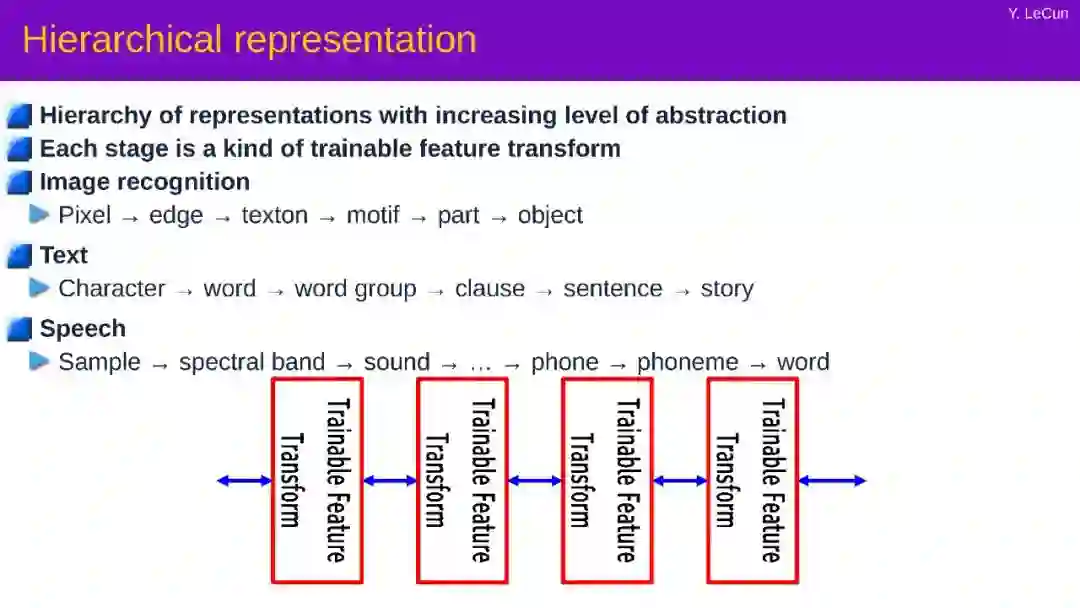 Y. LeCun

Hierarchical representation

Hierarchy of representations with increasing level of abstraction

Each stage is a kind of trainable feature transform

Image recognition

Pixel → edge → texton → motif → part → object

Text

Character → word → word group → clause → sentence → story

Speech

Sample → spectral band → sound → … → phone → phoneme → word

Trainable Feature Transform

Trainable Feature Transform

Trainable Feature Transform

Trainable Feature Transform